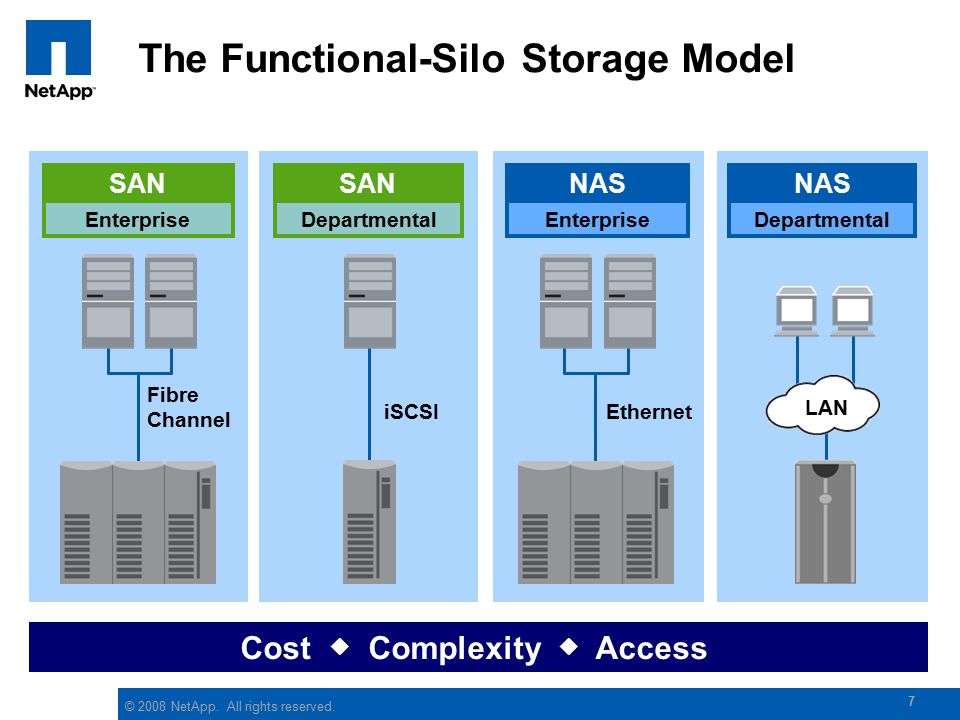 NetApp

The Functional-Silo Storage Model

SAN
Enterprise

Fibre Channel

SAN
Departmental

iSCSI

NAS
Enterprise

Ethernet

NAS
Departmental

LAN

Cost ◆ Complexity ◆ Access

© 2008 NetApp. All rights reserved.

7